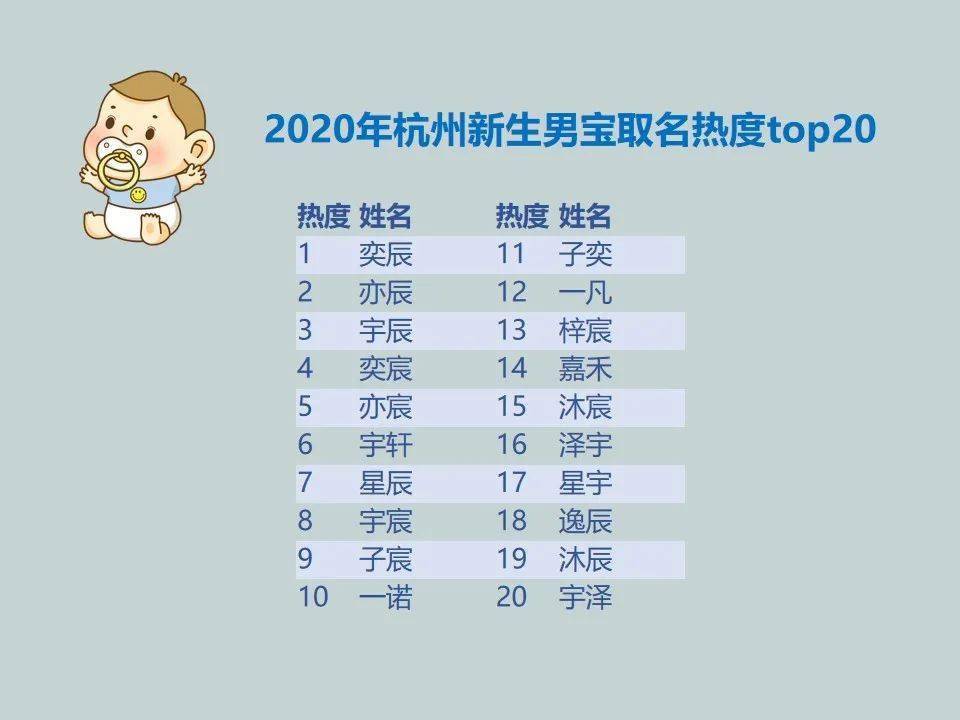 2020年杭州新生男宝取名热度top20

| 热度 | 姓名 | 热度 | 姓名 |
|---|---|---|---|
| 1 | 奕辰 | 11 | 子奕 |
| 2 | 亦辰 | 12 | 一凡 |
| 3 | 宇辰 | 13 | 梓宸 |
| 4 | 奕宸 | 14 | 嘉禾 |
| 5 | 亦宸 | 15 | 沐宸 |
| 6 | 宇轩 | 16 | 泽宇 |
| 7 | 星辰 | 17 | 星宇 |
| 8 | 宇宸 | 18 | 逸辰 |
| 9 | 子宸 | 19 | 沐辰 |
| 10 | 一诺 | 20 | 宇泽 |